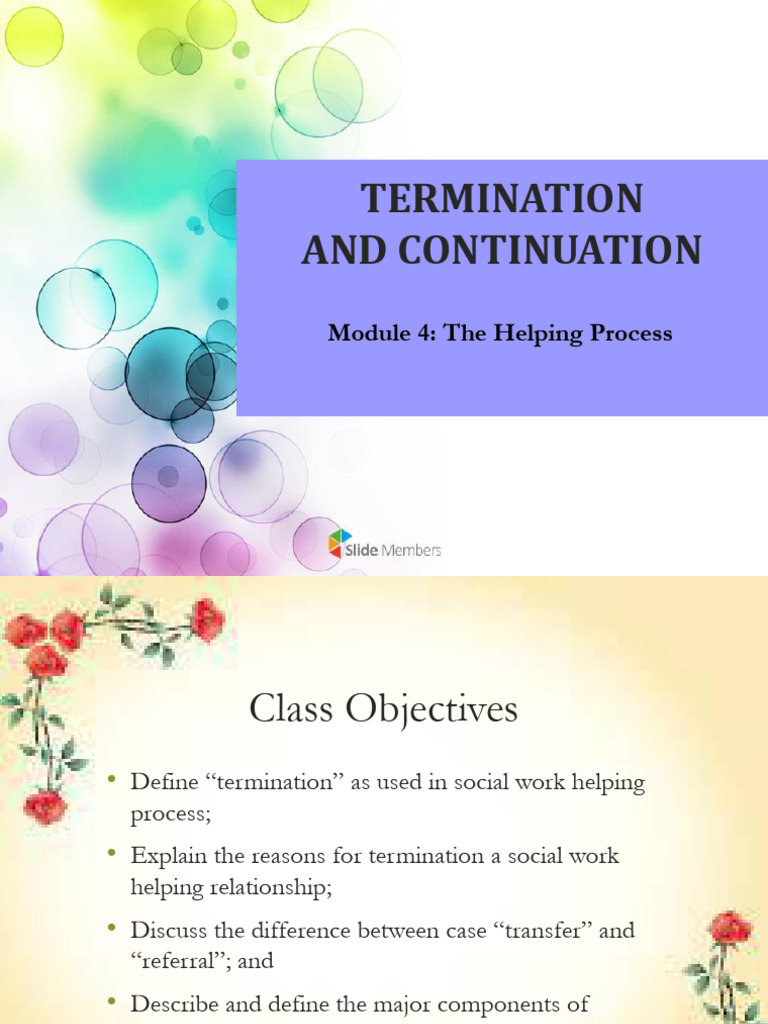 TERMINATION AND CONTINUATION

Module 4: The Helping Process

Slide Members

Class Objectives

• Define “termination” as used in social work helping process;

• Explain the reasons for termination a social work helping relationship;

• Discuss the difference between case “transfer” and “referral”; and

• Describe and define the major components of